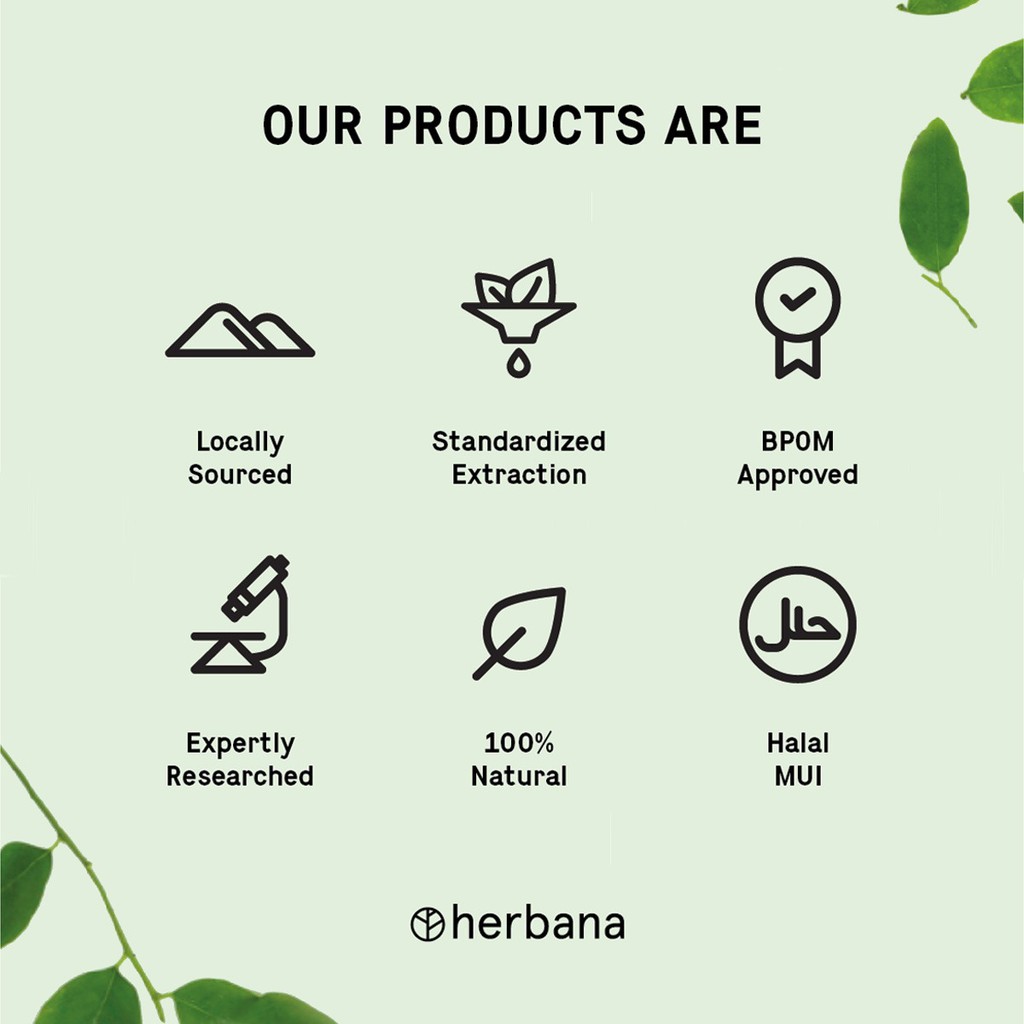 OUR PRODUCTS ARE

Locally Sourced

Standardized Extraction

BPOM Approved

Expertly Researched

100% Natural

حلال

Halal MUI

herbana